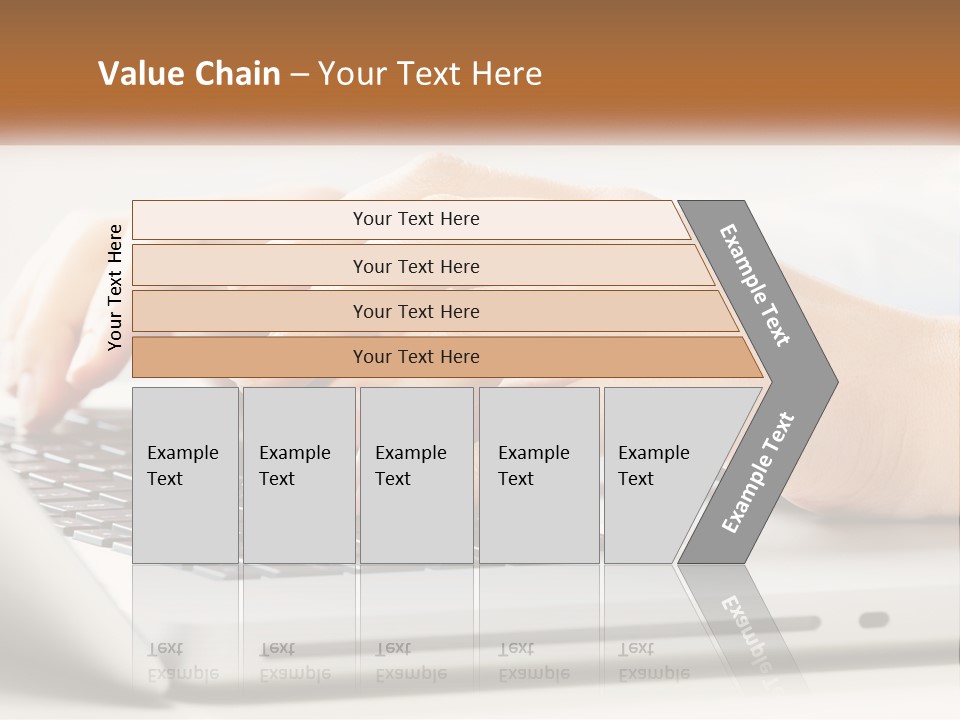 Value Chain – Your Text Here

Your Text Here

Your Text Here

Your Text Here

Your Text Here

Your Text Here

Example Text

Example Text

Example Text

Example Text

Example Text

Example Text

Example Text